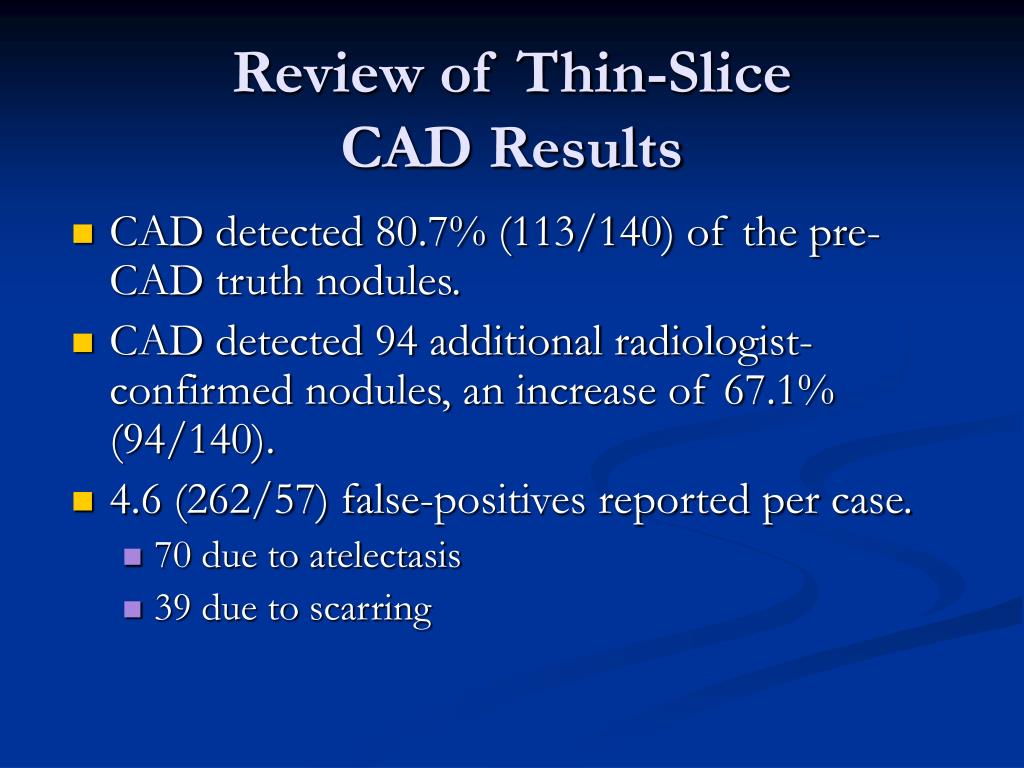 Review of Thin-Slice
CAD Results

- CAD detected 80.7% (113/140) of the pre-CAD truth nodules.
- CAD detected 94 additional radiologist-confirmed nodules, an increase of 67.1% (94/140).
- 4.6 (262/57) false-positives reported per case.
  - 70 due to atelectasis
  - 39 due to scarring